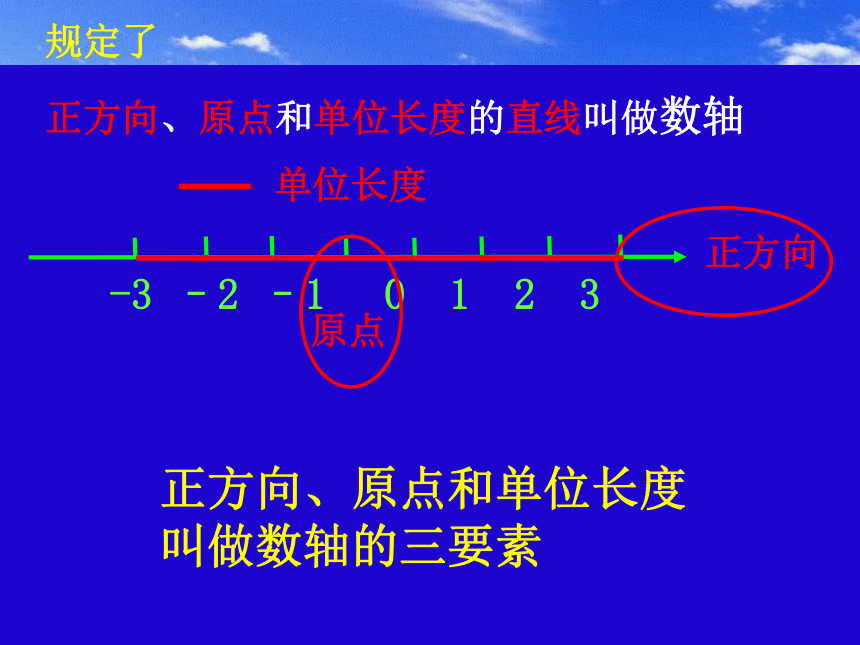 规定了

正方向、原点和单位长度的直线叫做数轴

单位长度

正方向

-3 -2 -1 0 1 2 3

原点

正方向、原点和单位长度叫做数轴的三要素